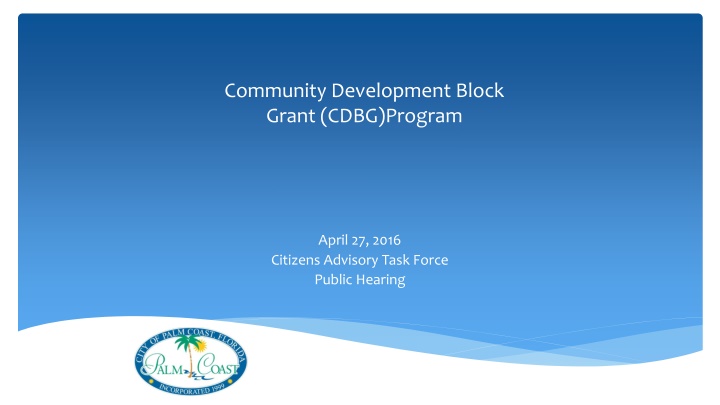 Community Development Block Grant (CDBG)Program

April 27, 2016
Citizens Advisory Task Force
Public Hearing

CITY OF PALM COAST, FLORIDA
PALM COAST
INCORPORATED 1999